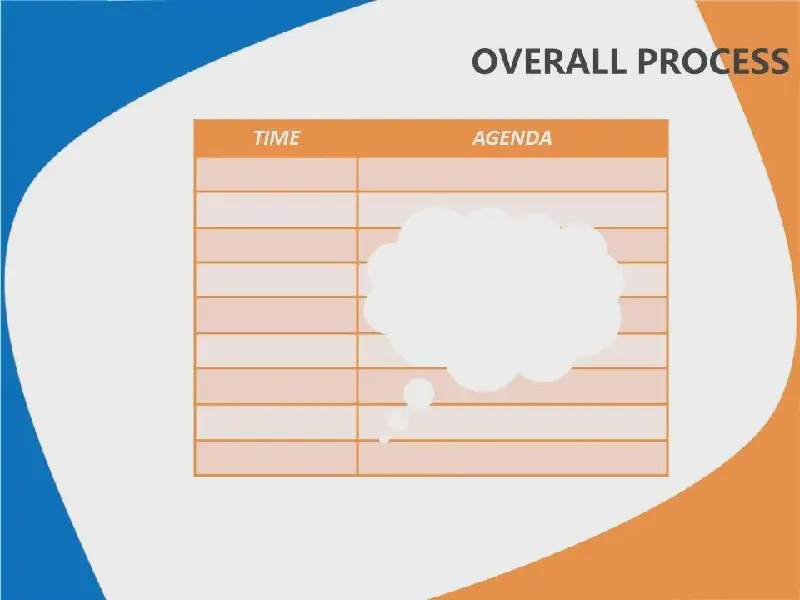 OVERALL PROCESS

| TIME | AGENDA |
|---|---|
| | |
| | |
| | |
| | |
| | |
| | |
| | |
| | |
| | |